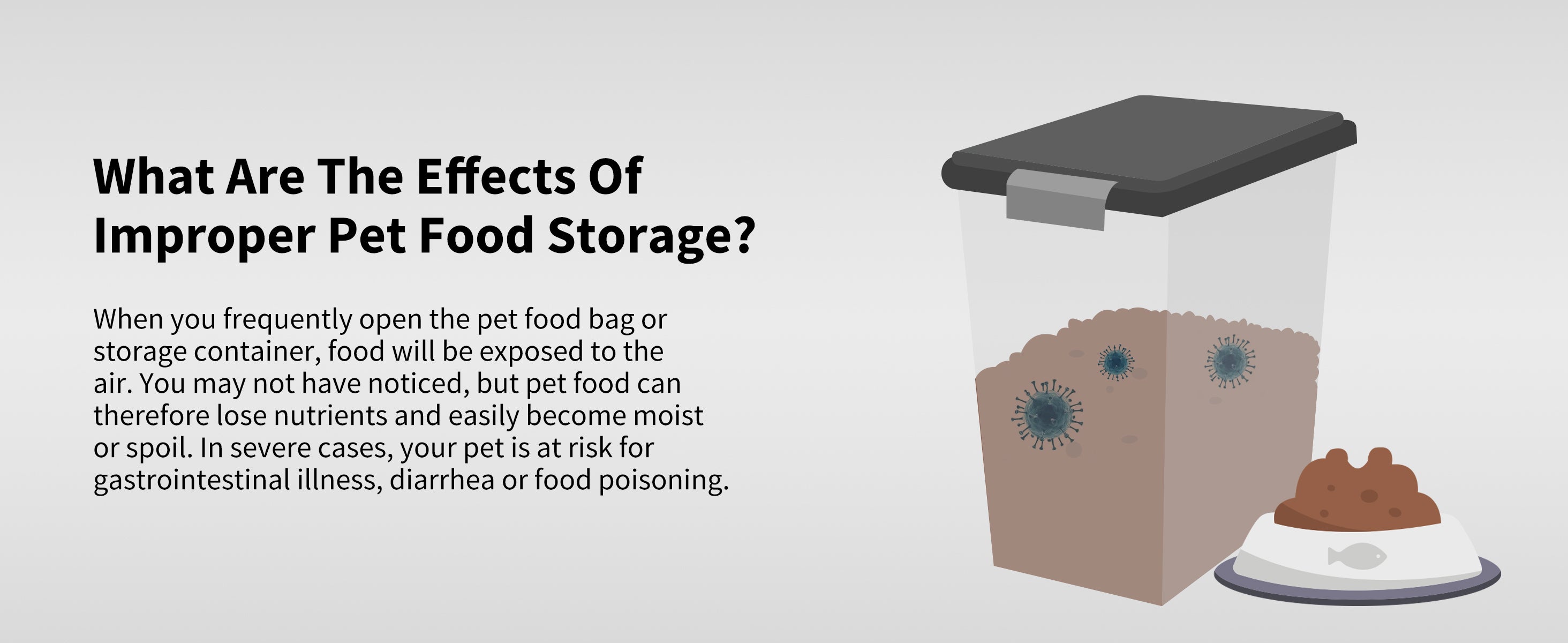 What Are The Effects Of Improper Pet Food Storage?

When you frequently open the pet food bag or storage container, food will be exposed to the air. You may not have noticed, but pet food can therefore lose nutrients and easily become moist or spoil. In severe cases, your pet is at risk for gastrointestinal illness, diarrhea or food poisoning.